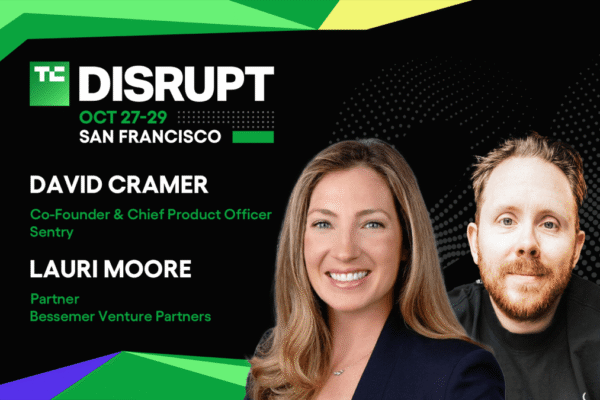 TC DISRUPT

OCT 27-29
SAN FRANCISCO

DAVID CRAMER

Co-Founder & Chief Product Officer
Sentry

LAURI MOORE

Partner
Bessemer Venture Partners